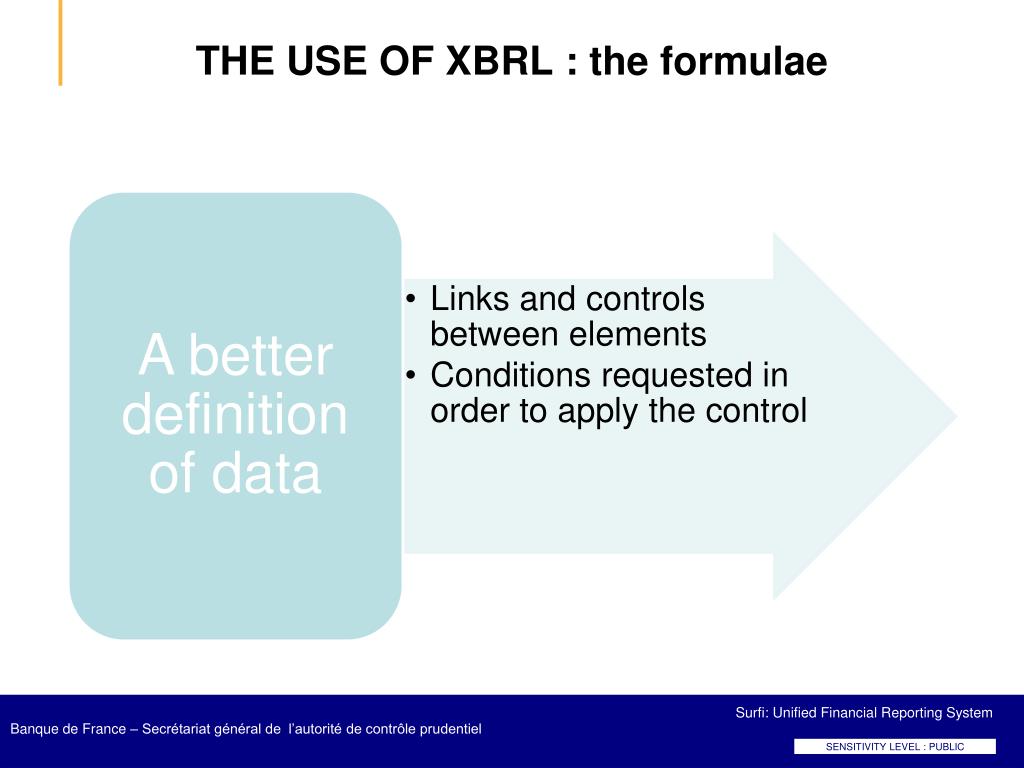 THE USE OF XBRL : the formulae

A better definition of data

• Links and controls between elements
• Conditions requested in order to apply the control

Surfi: Unified Financial Reporting System

Banque de France – Secrétariat général de l'autorité de contrôle prudentiel

SENSITIVITY LEVEL : PUBLIC